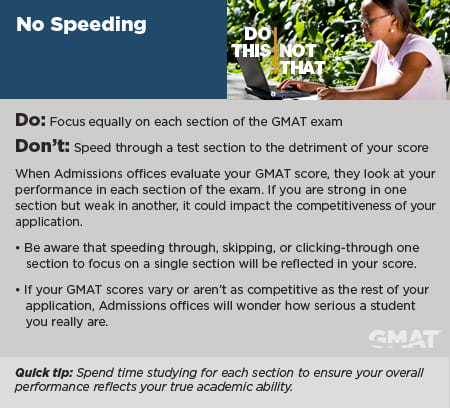 No Speeding

DO THIS NOT THAT

Do: Focus equally on each section of the GMAT exam

Don't: Speed through a test section to the detriment of your score

When Admissions offices evaluate your GMAT score, they look at your performance in each section of the exam. If you are strong in one section but weak in another, it could impact the competitiveness of your application.

• Be aware that speeding through, skipping, or clicking-through one section to focus on a single section will be reflected in your score.

• If your GMAT scores vary or aren't as competitive as the rest of your application, Admissions offices will wonder how serious a student you really are.

GMAT

Quick tip: Spend time studying for each section to ensure your overall performance reflects your true academic ability.